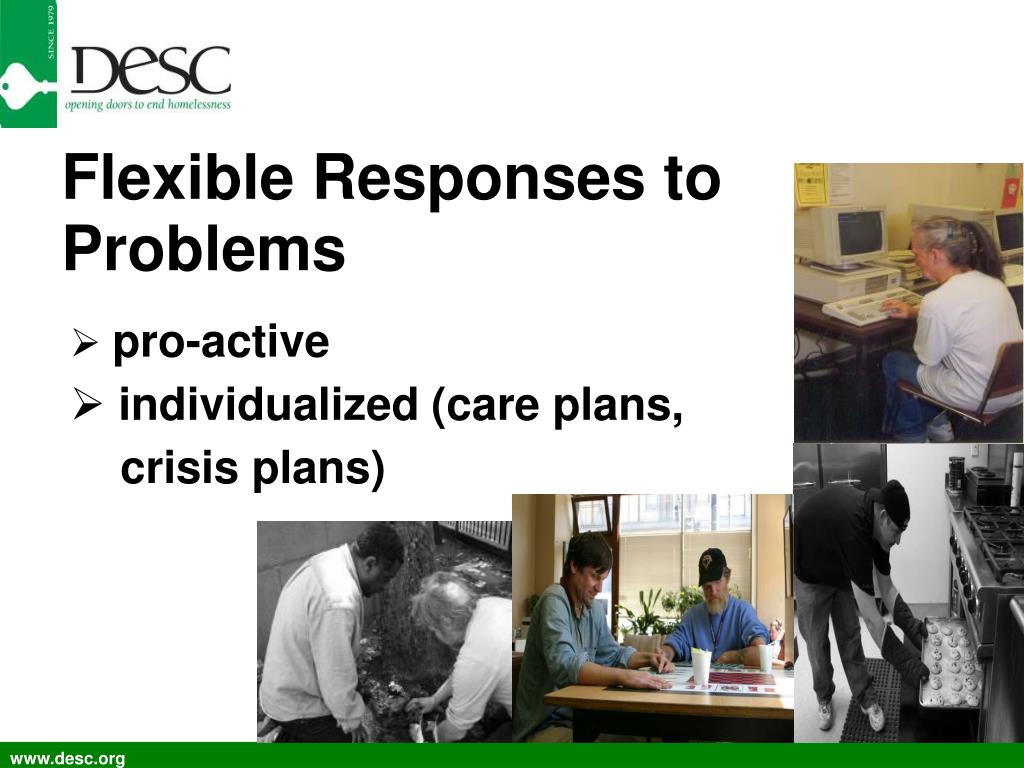 SINCE 1979

DESC
opening doors to end homelessness

Flexible Responses to Problems

➢ pro-active
➢ individualized (care plans, crisis plans)

www.desc.org